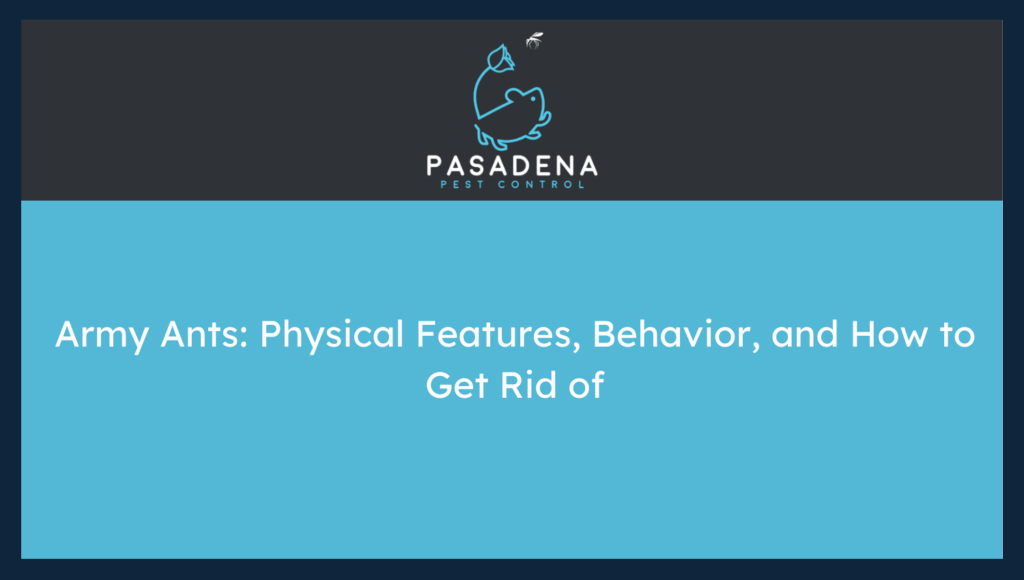 PASADENA
PEST CONTROL

Army Ants: Physical Features, Behavior, and How to Get Rid of